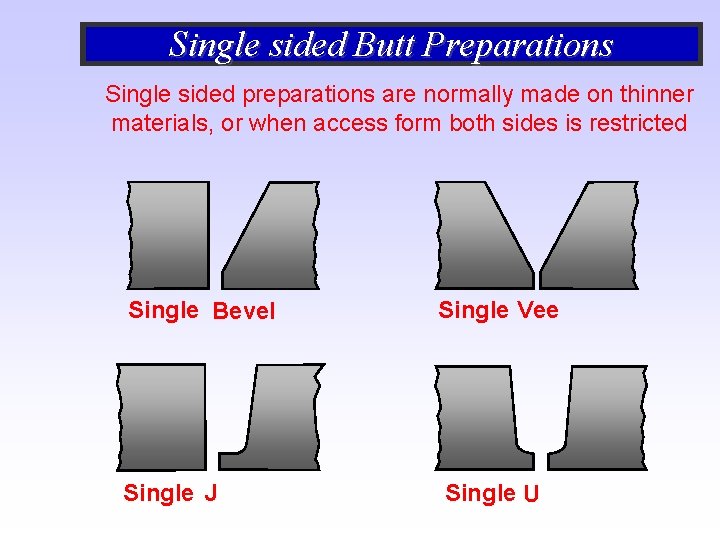 Single sided Butt Preparations

Single sided preparations are normally made on thinner materials, or when access form both sides is restricted

Single Bevel

Single Vee

Single J

Single U